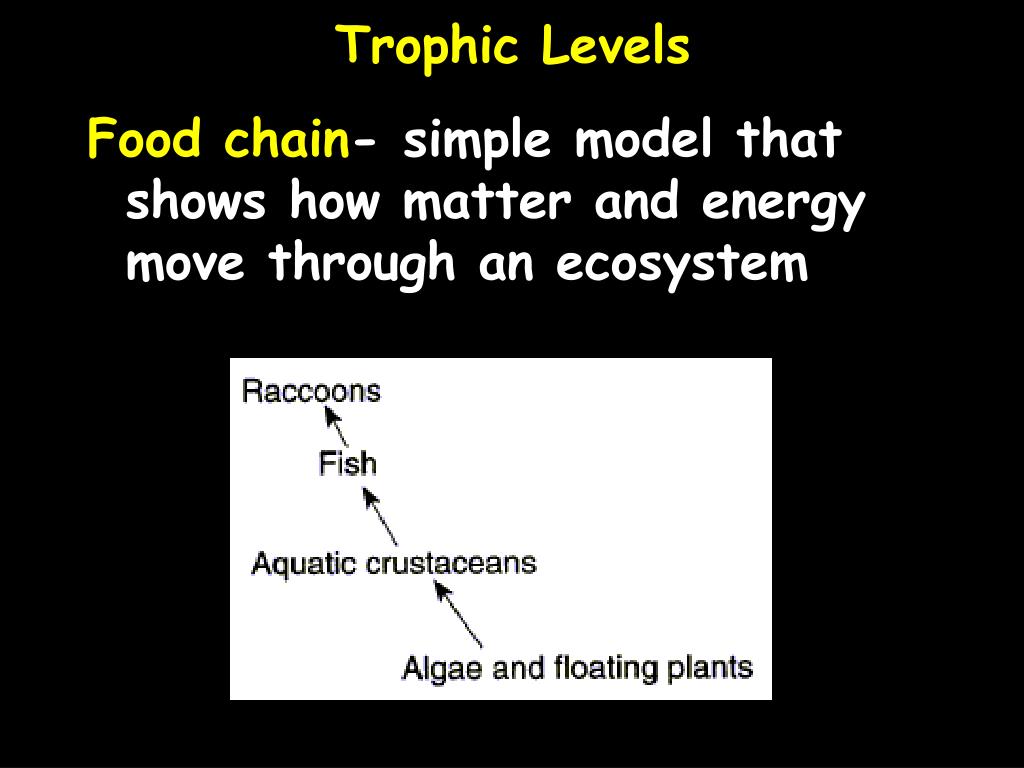 Trophic Levels

Food chain- simple model that shows how matter and energy move through an ecosystem

Raccoons
Fish
Aquatic crustaceans
Algae and floating plants